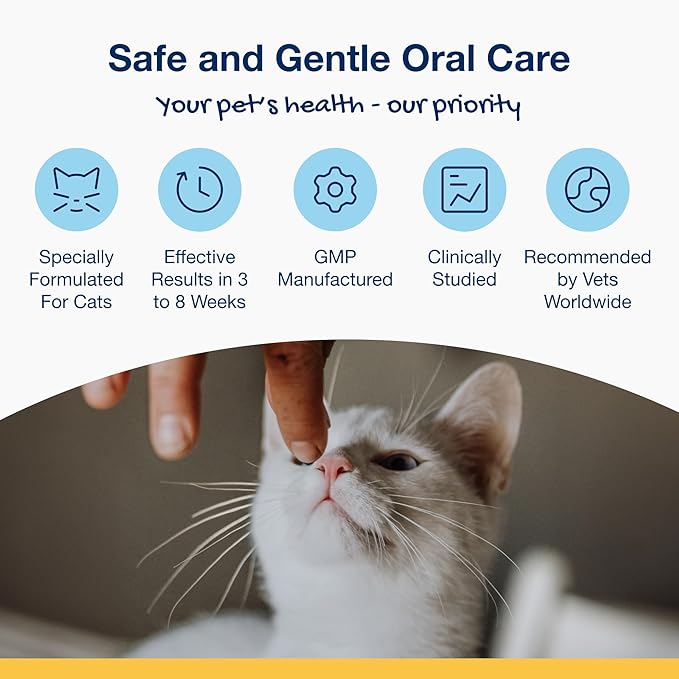 Safe and Gentle Oral Care

Your pet's health - our priority

Specially Formulated For Cats

Effective Results in 3 to 8 Weeks

GMP Manufactured

Clinically Studied

Recommended by Vets Worldwide